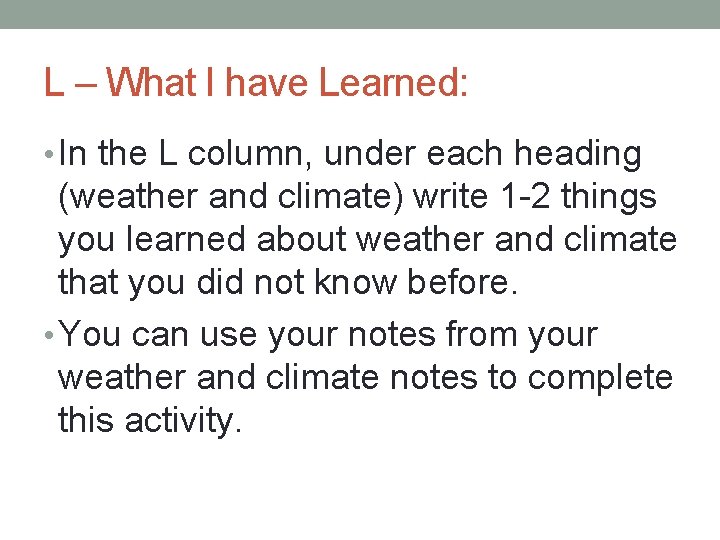 L – What I have Learned:

• In the L column, under each heading (weather and climate) write 1-2 things you learned about weather and climate that you did not know before.

• You can use your notes from your weather and climate notes to complete this activity.